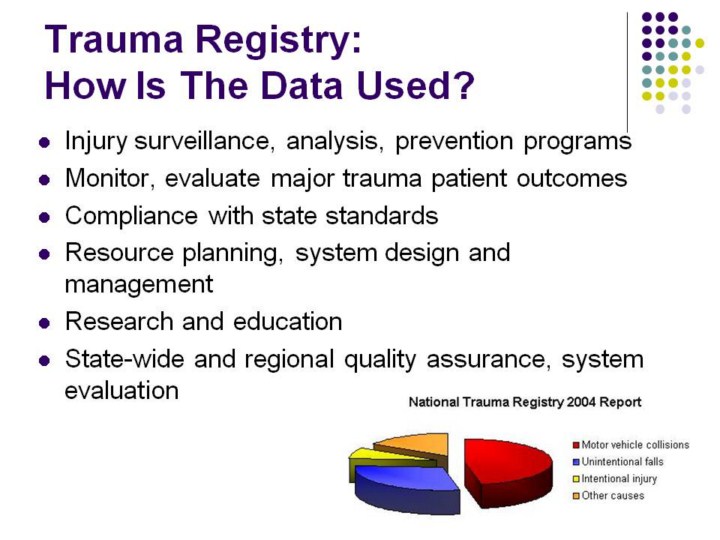 Trauma Registry:
How Is The Data Used?

- Injury surveillance, analysis, prevention programs
- Monitor, evaluate major trauma patient outcomes
- Compliance with state standards
- Resource planning, system design and management
- Research and education
- State-wide and regional quality assurance, system evaluation

National Trauma Registry 2004 Report

Motor vehicle collisions
Unintentional falls
Intentional injury
Other causes